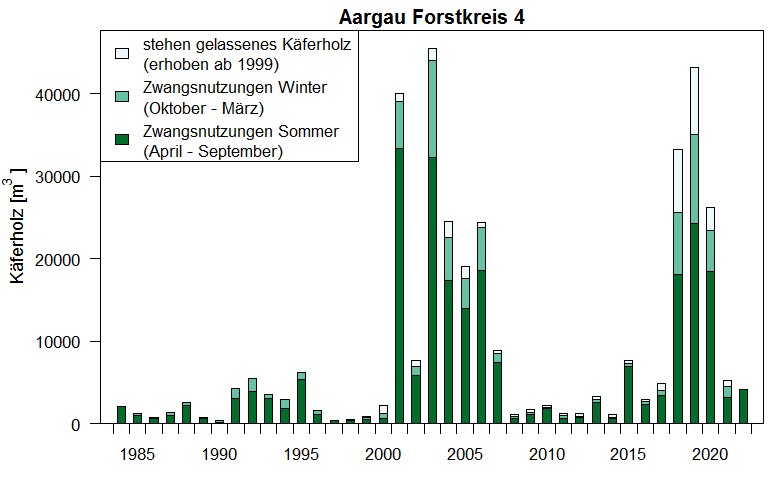 Aargau Forstkreis 4

stehen gelassenes Käferholz (erhoben ab 1999)
Zwangsnutzungen Winter (Oktober - März)
Zwangsnutzungen Sommer (April - September)

Käferholz [$m^3$]

40000
30000
20000
10000
0

1985 1990 1995 2000 2005 2010 2015 2020